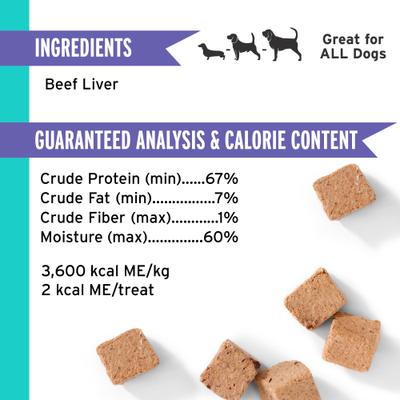 INGREDIENTS

Great for ALL Dogs

Beef Liver

GUARANTEED ANALYSIS & CALORIE CONTENT

Crude Protein (min)......67%
Crude Fat (min)................7%
Crude Fiber (max)............1%
Moisture (max)..............60%

3,600 kcal ME/kg
2 kcal ME/treat